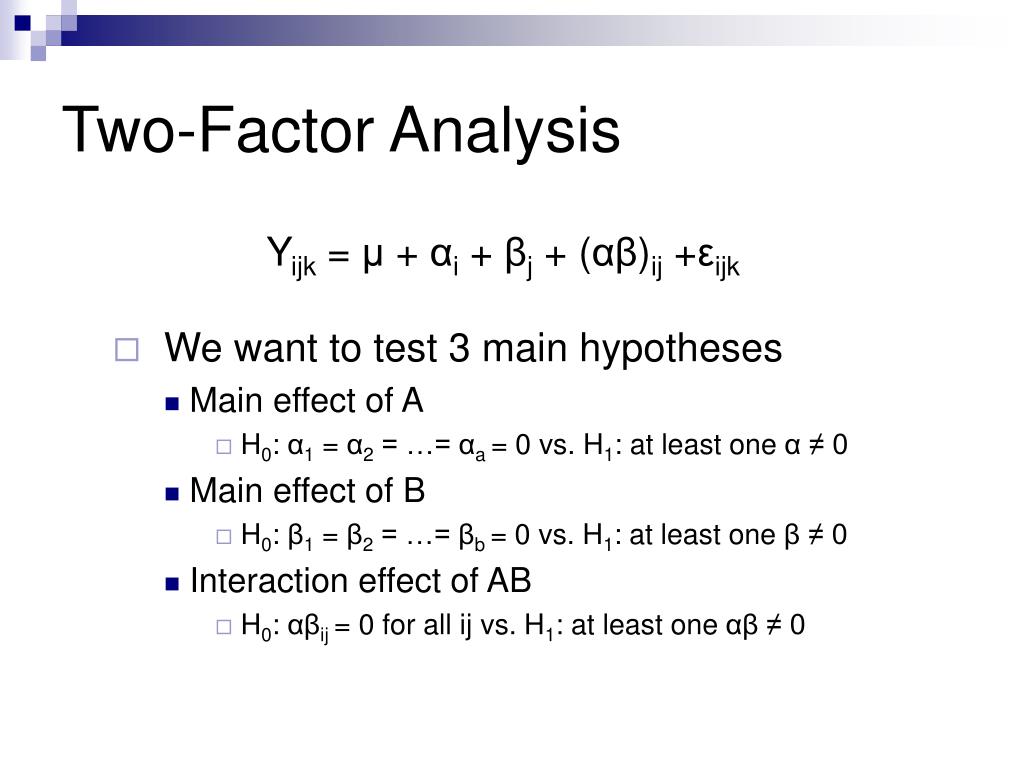 Two-Factor Analysis

$Y_{ijk} = \mu + \alpha_i + \beta_j + (\alpha\beta)_{ij} + \varepsilon_{ijk}$

We want to test 3 main hypotheses

Main effect of A

$H_0$: $\alpha_1 = \alpha_2 = \ldots = \alpha_a = 0$ vs. $H_1$: at least one $\alpha \neq 0$

Main effect of B

$H_0$: $\beta_1 = \beta_2 = \ldots = \beta_b = 0$ vs. $H_1$: at least one $\beta \neq 0$

Interaction effect of AB

$H_0$: $\alpha\beta_{ij} = 0$ for all ij vs. $H_1$: at least one $\alpha\beta \neq 0$